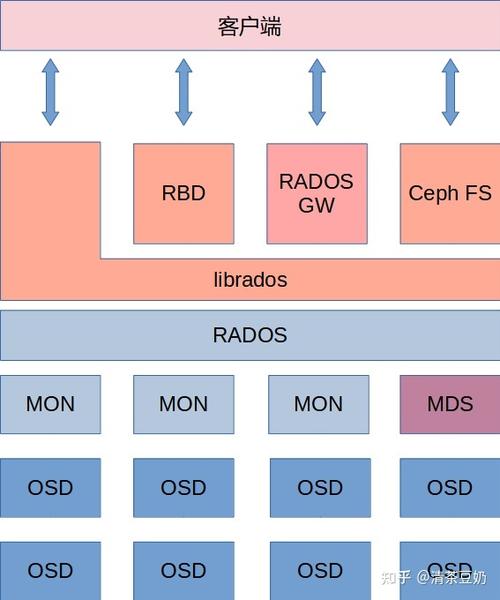 客户端

RBD

RADOS GW

Ceph FS

librados

RADOS

MON

MON

MON

MDS

OSD

OSD

OSD

OSD

OSD

OSD

OSD

OSD

知乎 @清茶豆奶